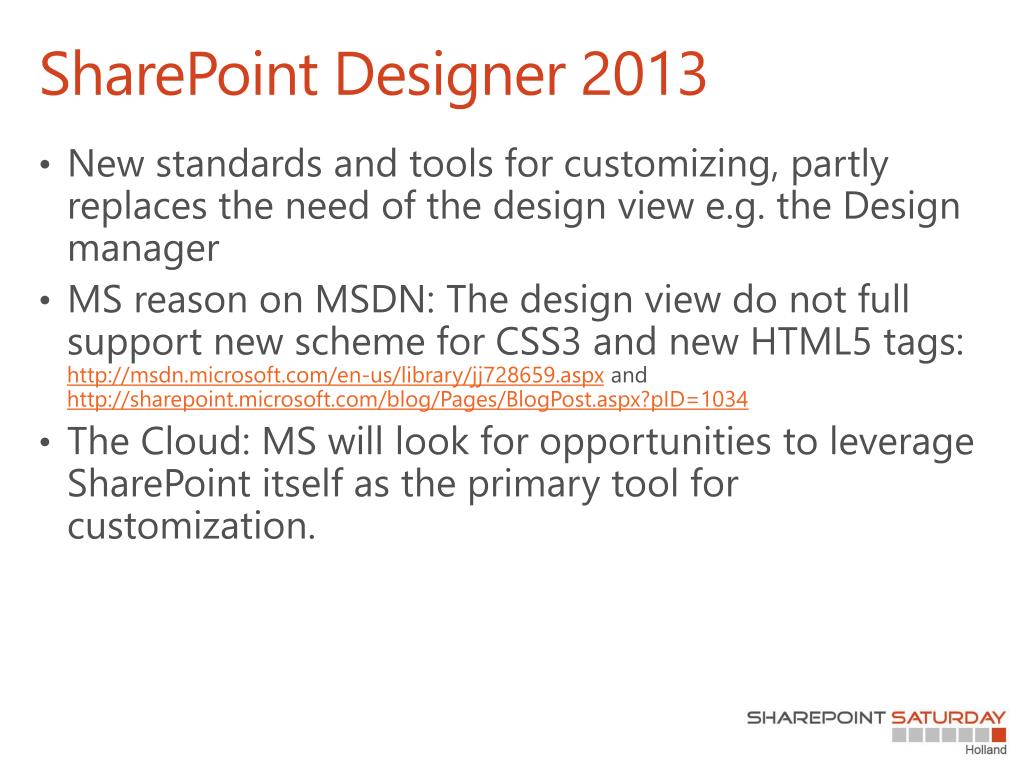 SharePoint Designer 2013

• New standards and tools for customizing, partly replaces the need of the design view e.g. the Design manager
• MS reason on MSDN: The design view do not full support new scheme for CSS3 and new HTML5 tags: http://msdn.microsoft.com/en-us/library/jj728659.aspx and http://sharepoint.microsoft.com/blog/Pages/BlogPost.aspx?pID=1034
• The Cloud: MS will look for opportunities to leverage SharePoint itself as the primary tool for customization.

SHAREPOINT SATURDAY
Holland